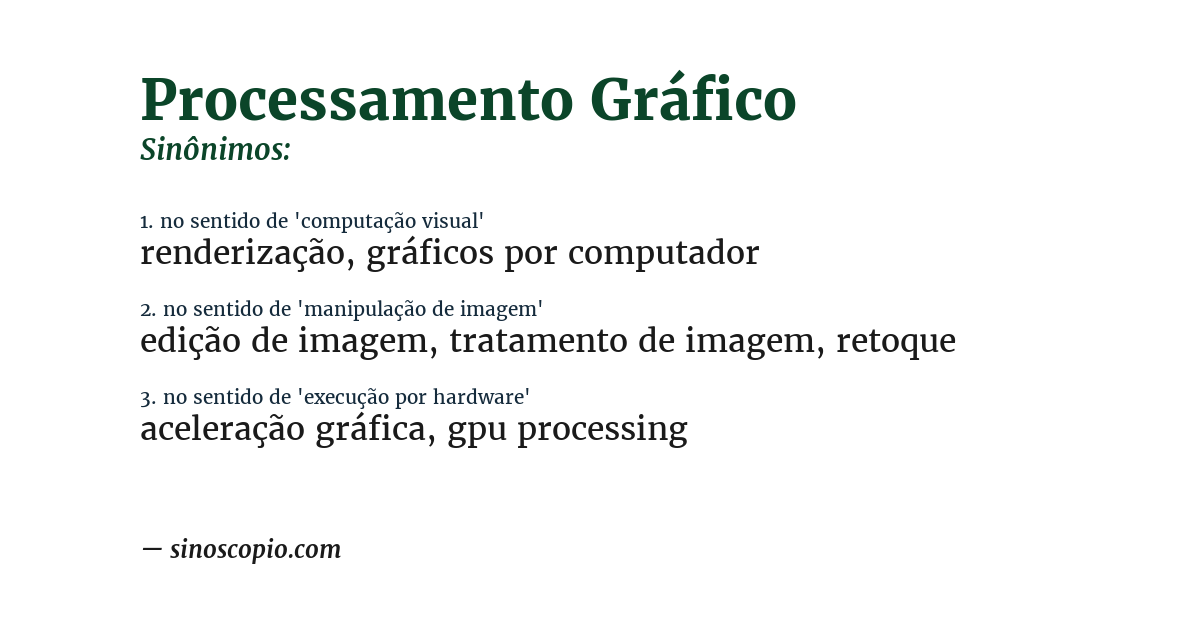 Processamento Gráfico
Sinônimos:

1. no sentido de 'computação visual'
renderização, gráficos por computador

2. no sentido de 'manipulação de imagem'
edição de imagem, tratamento de imagem, retoque

3. no sentido de 'execução por hardware'
aceleração gráfica, gpu processing

— sinoscopio.com